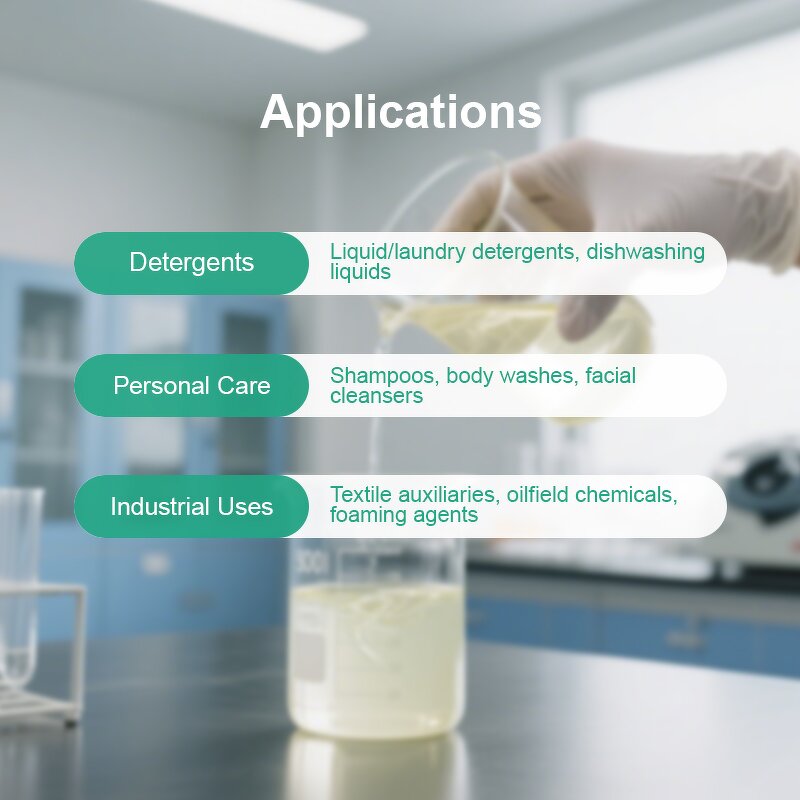 Applications

Detergents
Liquid/laundry detergents, dishwashing liquids

Personal Care
Shampoos, body washes, facial cleansers

Industrial Uses
Textile auxiliaries, oilfield chemicals, foaming agents